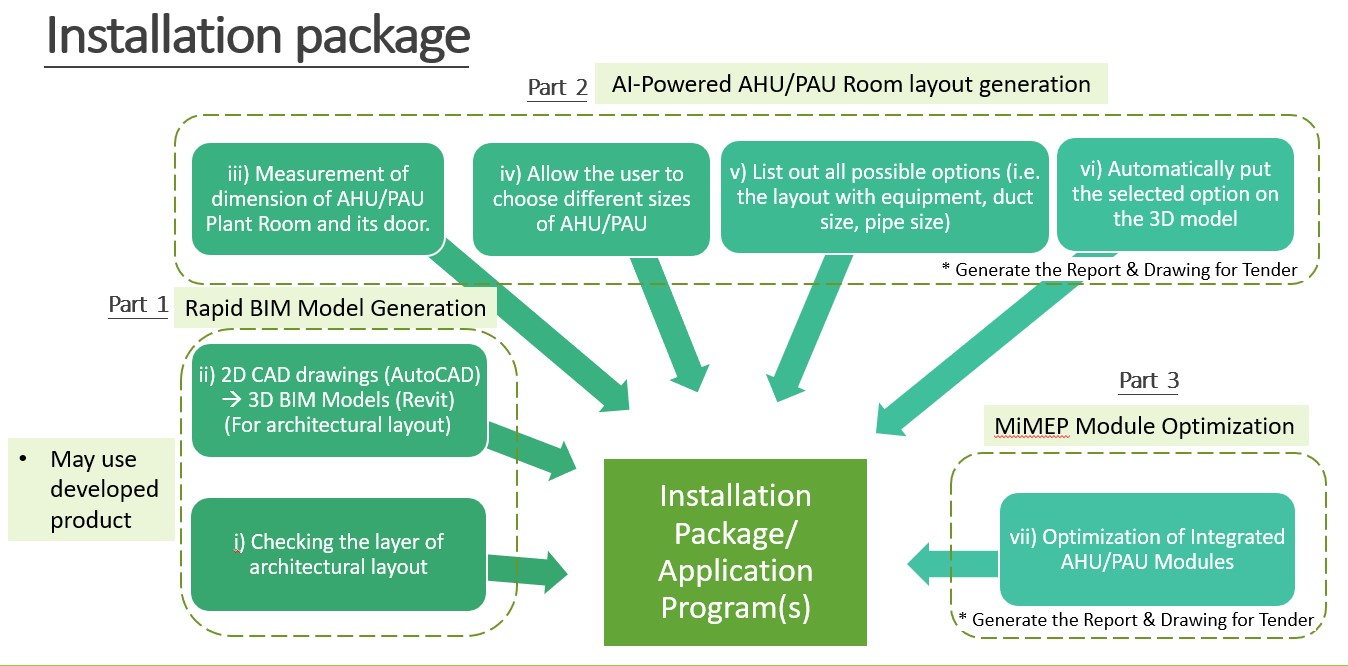 Installation package

Part 2 AI-Powered AHU/PAU Room layout generation

iii) Measurement of dimension of AHU/PAU Plant Room and its door.

iv) Allow the user to choose different sizes of AHU/PAU

v) List out all possible options (i.e. the layout with equipment, duct size, pipe size)

vi) Automatically put the selected option on the 3D model

* Generate the Report & Drawing for Tender

Part 1 Rapid BIM Model Generation

ii) 2D CAD drawings (AutoCAD) → 3D BIM Models (Revit) (For architectural layout)

i) Checking the layer of architectural layout

• May use developed product

Installation Package/ Application Program(s)

Part 3

MiMEP Module Optimization

vii) Optimization of Integrated AHU/PAU Modules

* Generate the Report & Drawing for Tender